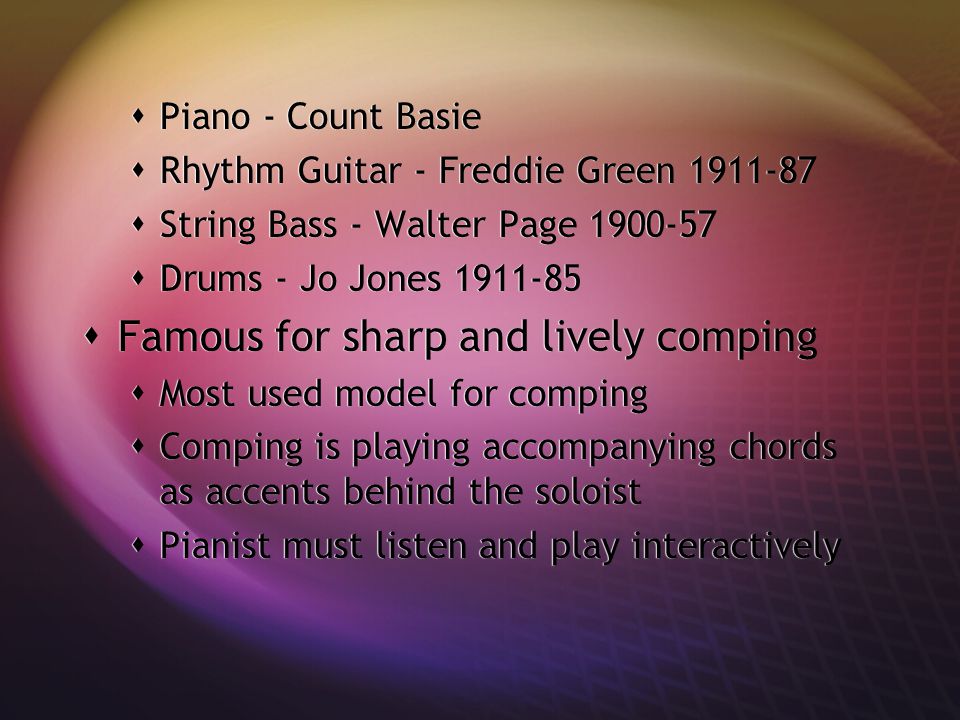 - Piano - Count Basie
- Rhythm Guitar - Freddie Green 1911-87
- String Bass - Walter Page 1900-57
- Drums - Jo Jones 1911-85

- Famous for sharp and lively comping
  - Most used model for comping
  - Comping is playing accompanying chords as accents behind the soloist
  - Pianist must listen and play interactively